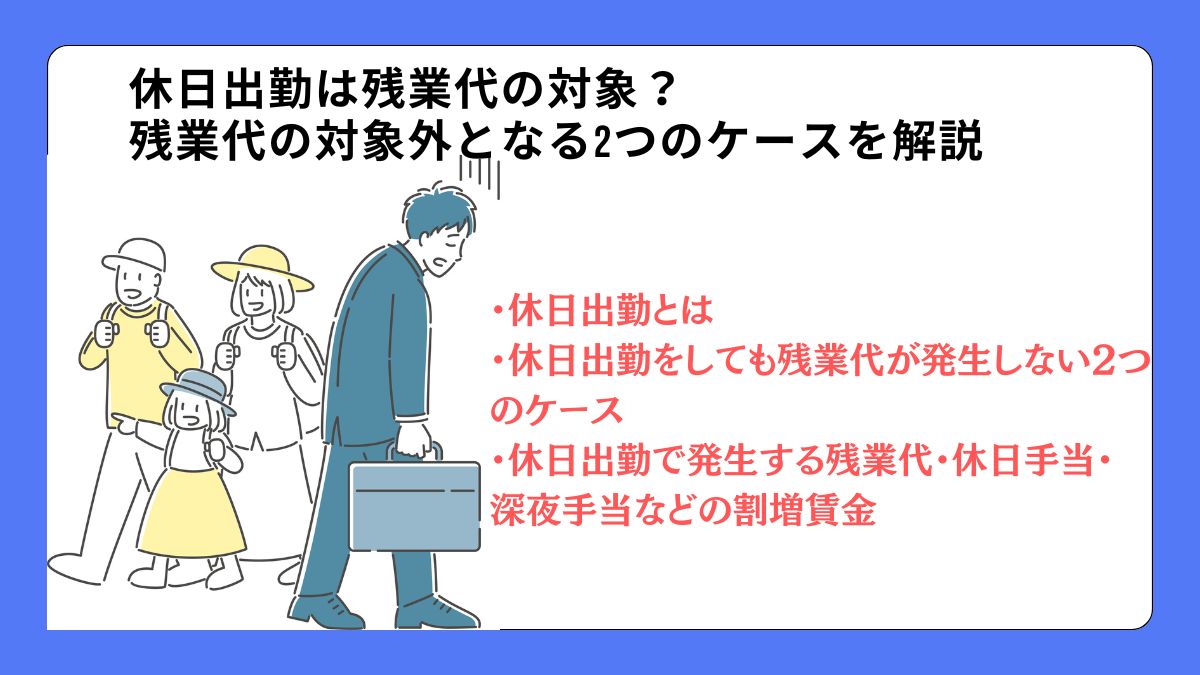 休日出勤は残業代の対象？
残業代の対象外となる2つのケースを解説

・休日出勤とは
・休日出勤をしても残業代が発生しない2つのケース
・休日出勤で発生する残業代・休日手当・深夜手当などの割増賃金